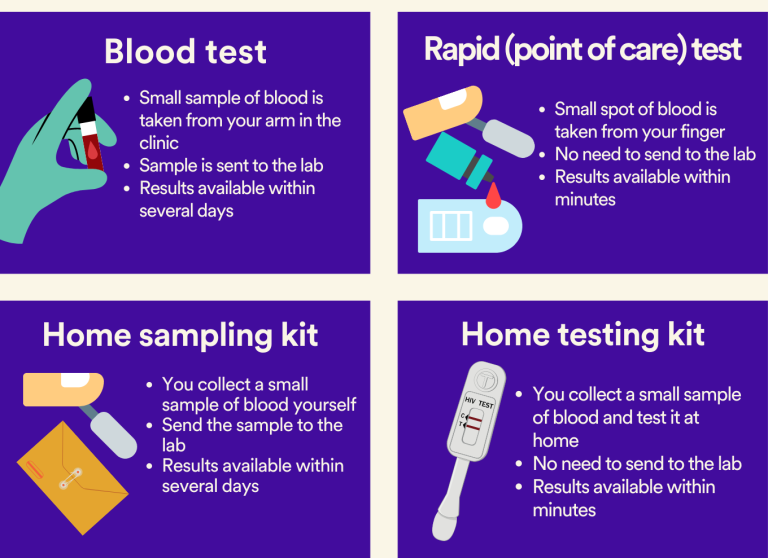 Blood test

- Small sample of blood is taken from your arm in the clinic
- Sample is sent to the lab
- Results available within several days

Rapid (point of care) test

- Small spot of blood is taken from your finger
- No need to send to the lab
- Results available within minutes

Home sampling kit

- You collect a small sample of blood yourself
- Send the sample to the lab
- Results available within several days

Home testing kit

HIV TEST
C
T

- You collect a small sample of blood and test it at home
- No need to send to the lab
- Results available within minutes